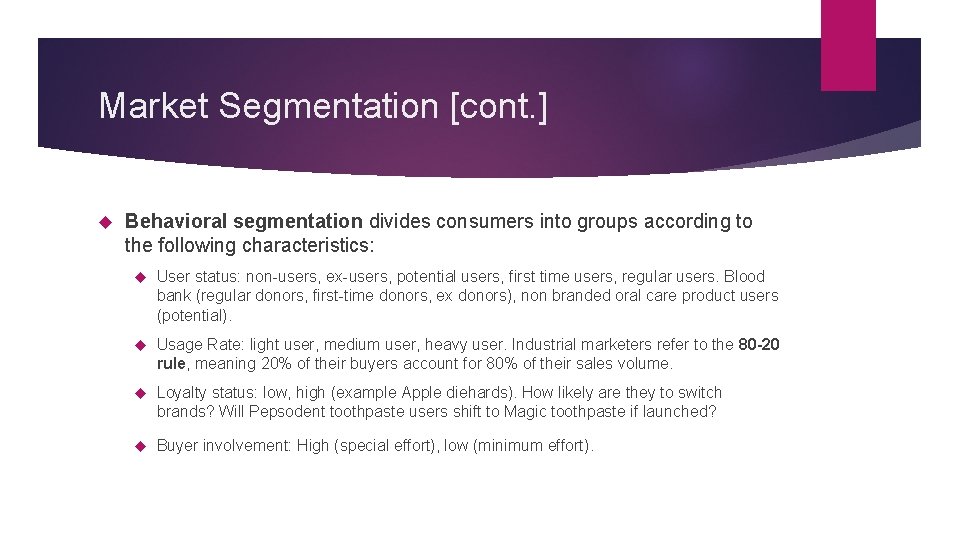 Market Segmentation [cont.]

Behavioral segmentation divides consumers into groups according to the following characteristics:

User status: non-users, ex-users, potential users, first time users, regular users. Blood bank (regular donors, first-time donors, ex donors), non branded oral care product users (potential).

Usage Rate: light user, medium user, heavy user. Industrial marketers refer to the 80-20 rule, meaning 20% of their buyers account for 80% of their sales volume.

Loyalty status: low, high (example Apple diehards). How likely are they to switch brands? Will Pepsodent toothpaste users shift to Magic toothpaste if launched?

Buyer involvement: High (special effort), low (minimum effort).